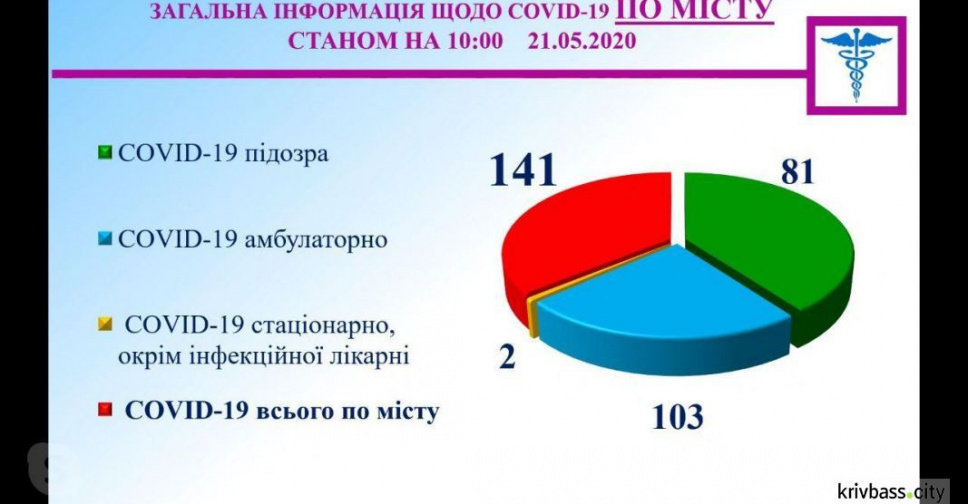 ЗАГАЛЬНА ІНФОРМАЦІЯ ЩОДО COVID-19 ПО МІСТУ
СТАНОМ НА 10:00 21.05.2020

COVID-19 підозра

COVID-19 амбулаторно

COVID-19 стаціонарно, окрім інфекційної лікарні

COVID-19 всього по місту

141

81

2

103

krivbass.city